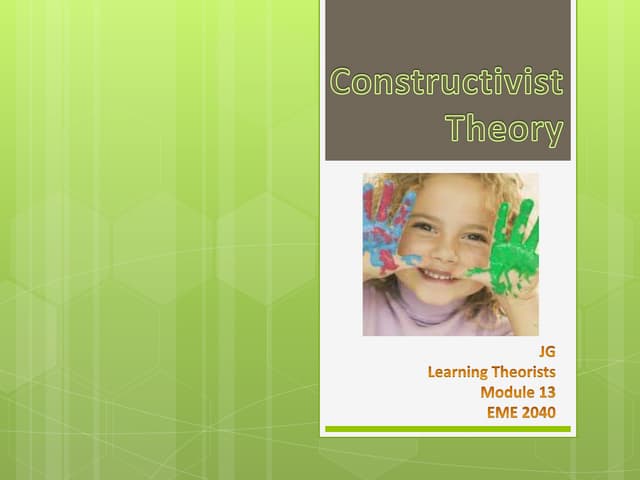 Constructivist Theory

JG
Learning Theorists
Module 13
EME 2040